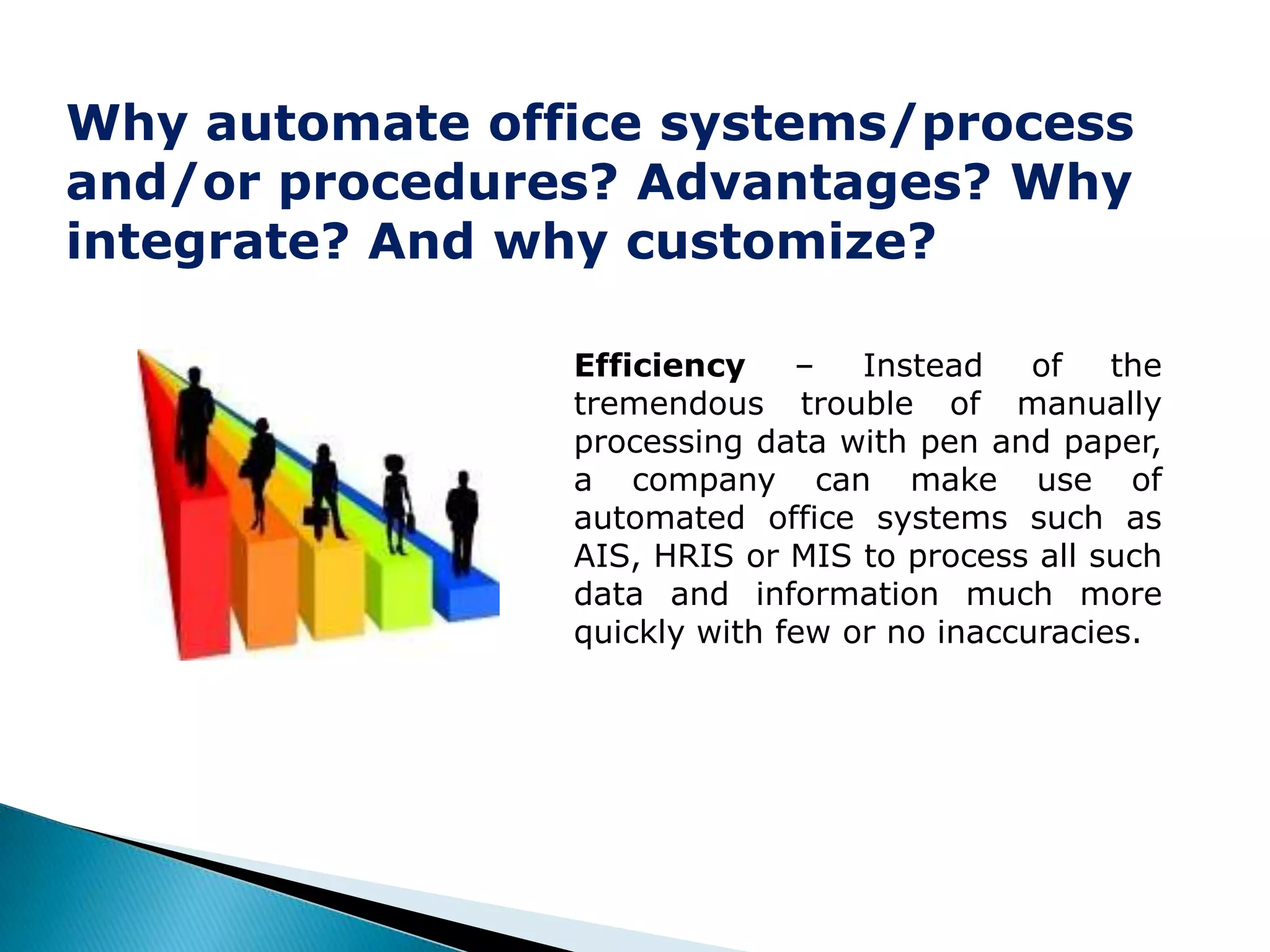 Why automate office systems/process and/or procedures? Advantages? Why integrate? And why customize?

Efficiency – Instead of the tremendous trouble of manually processing data with pen and paper, a company can make use of automated office systems such as AIS, HRIS or MIS to process all such data and information much more quickly with few or no inaccuracies.